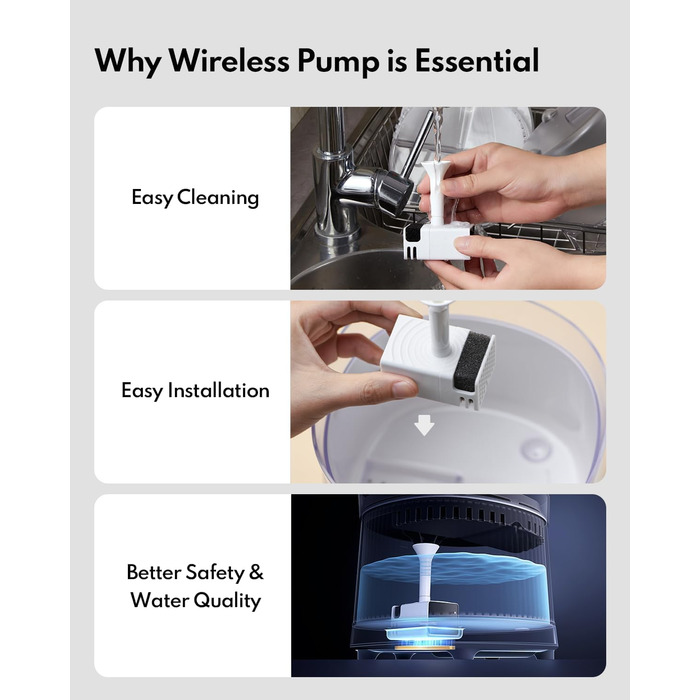 Why Wireless Pump is Essential

Easy Cleaning

Easy Installation

Better Safety & Water Quality